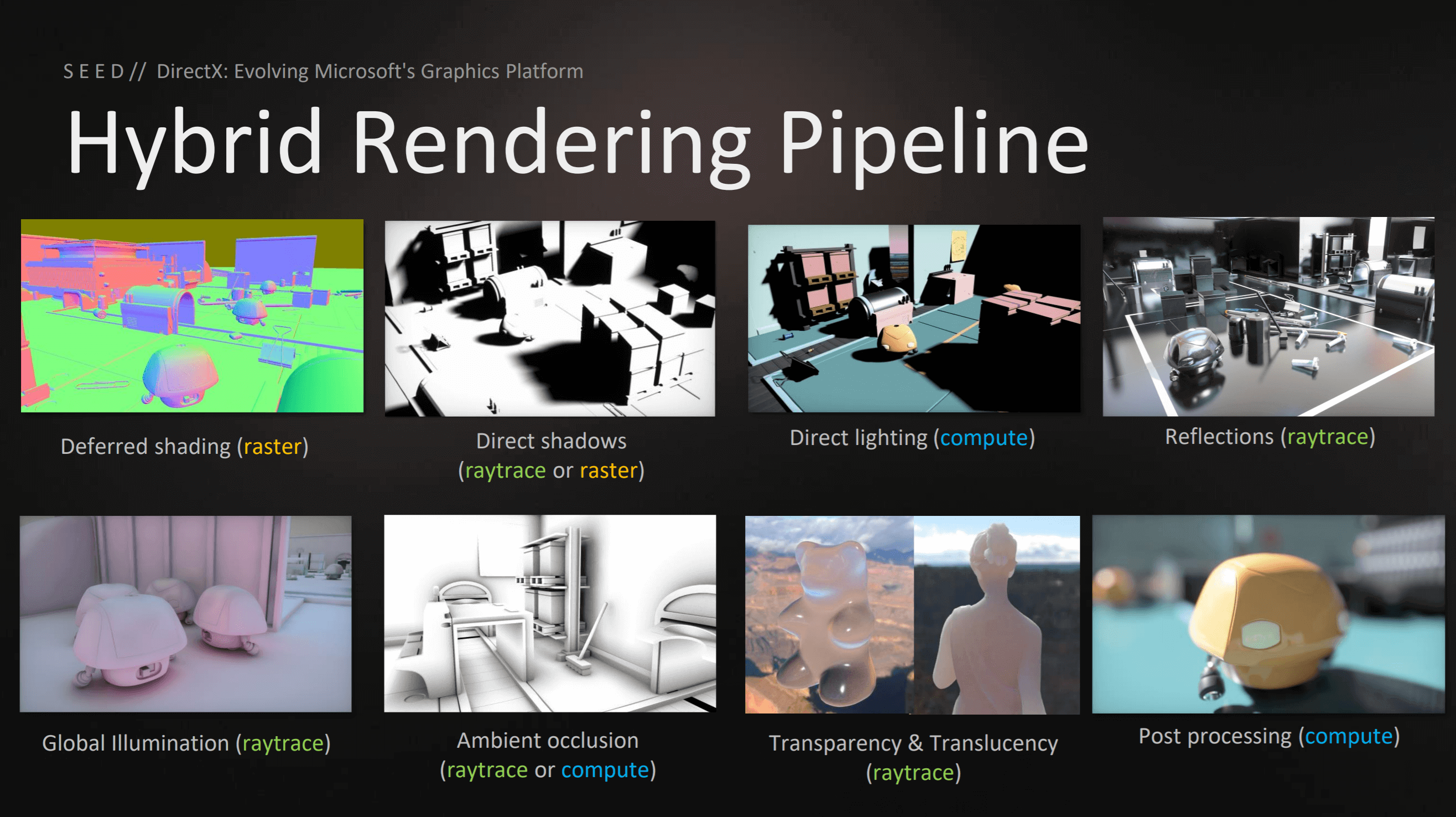 S E E D // DirectX: Evolving Microsoft's Graphics Platform

Hybrid Rendering Pipeline

Deferred shading (raster)

Direct shadows (raytrace or raster)

Direct lighting (compute)

Reflections (raytrace)

Global Illumination (raytrace)

Ambient occlusion (raytrace or compute)

Transparency & Translucency (raytrace)

Post processing (compute)